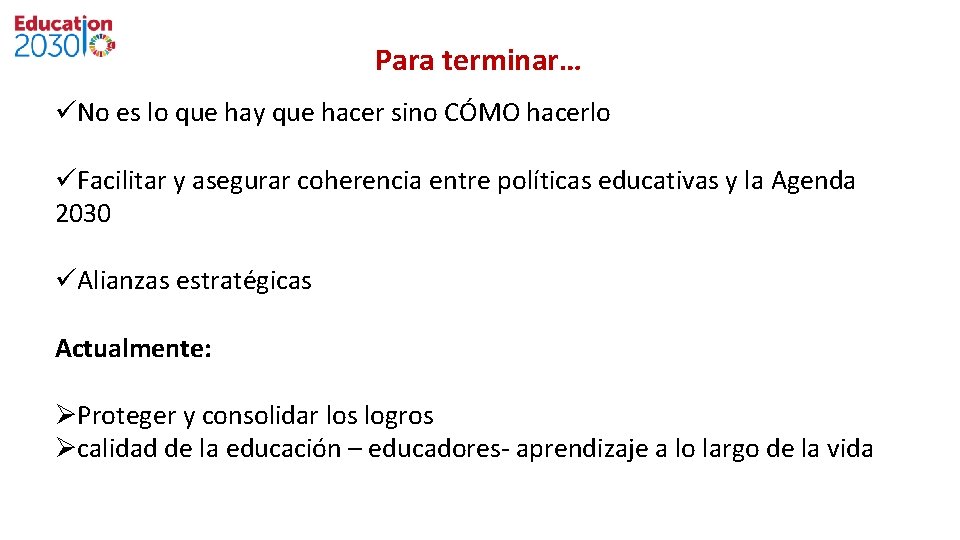 Education 2030

Para terminar…

✓No es lo que hay que hacer sino CÓMO hacerlo

✓Facilitar y asegurar coherencia entre políticas educativas y la Agenda 2030

✓Alianzas estratégicas

Actualmente:

➢Proteger y consolidar los logros
➢calidad de la educación – educadores- aprendizaje a lo largo de la vida